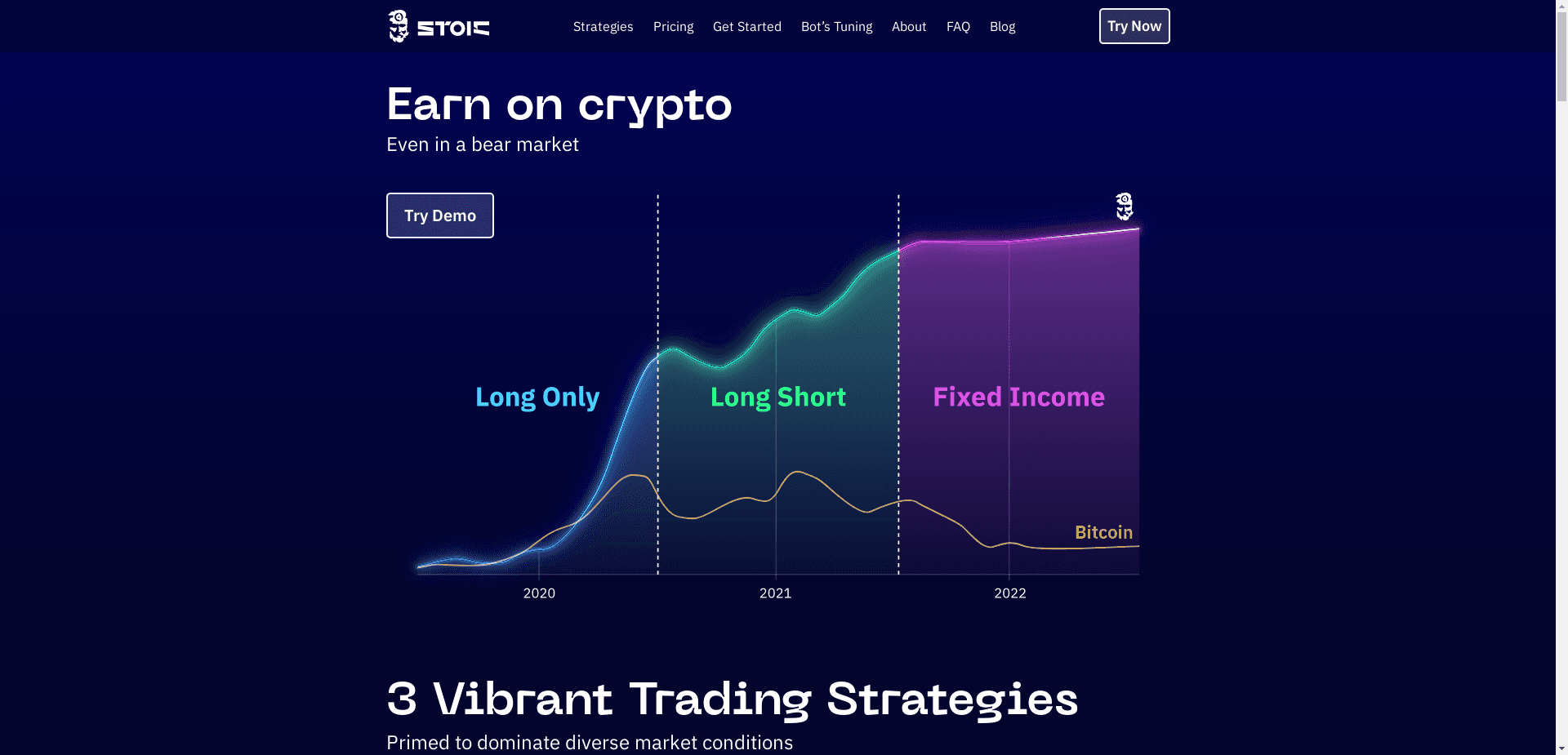 STOIC

Strategies Pricing Get Started Bot's Tuning About FAQ Blog

Try Now

Earn on crypto

Even in a bear market

Try Demo

Long Only

Long Short

Fixed Income

Bitcoin

2020

2021

2022

3 Vibrant Trading Strategies

Primed to dominate diverse market conditions